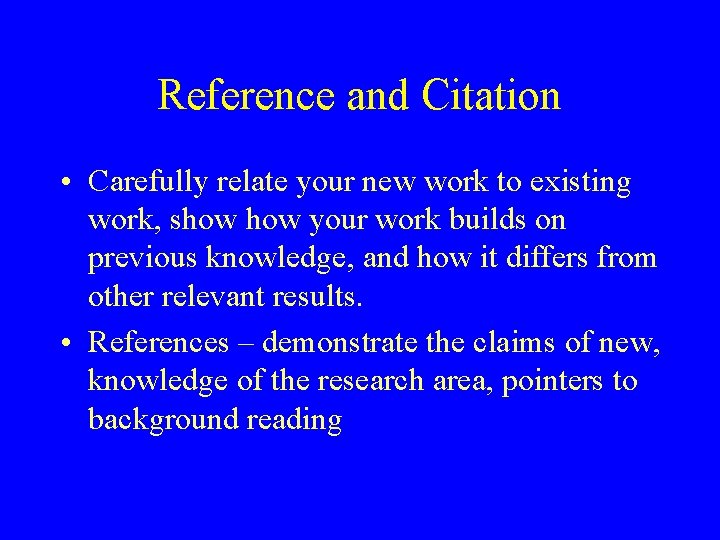 Reference and Citation

• Carefully relate your new work to existing work, show how your work builds on previous knowledge, and how it differs from other relevant results.

• References – demonstrate the claims of new, knowledge of the research area, pointers to background reading